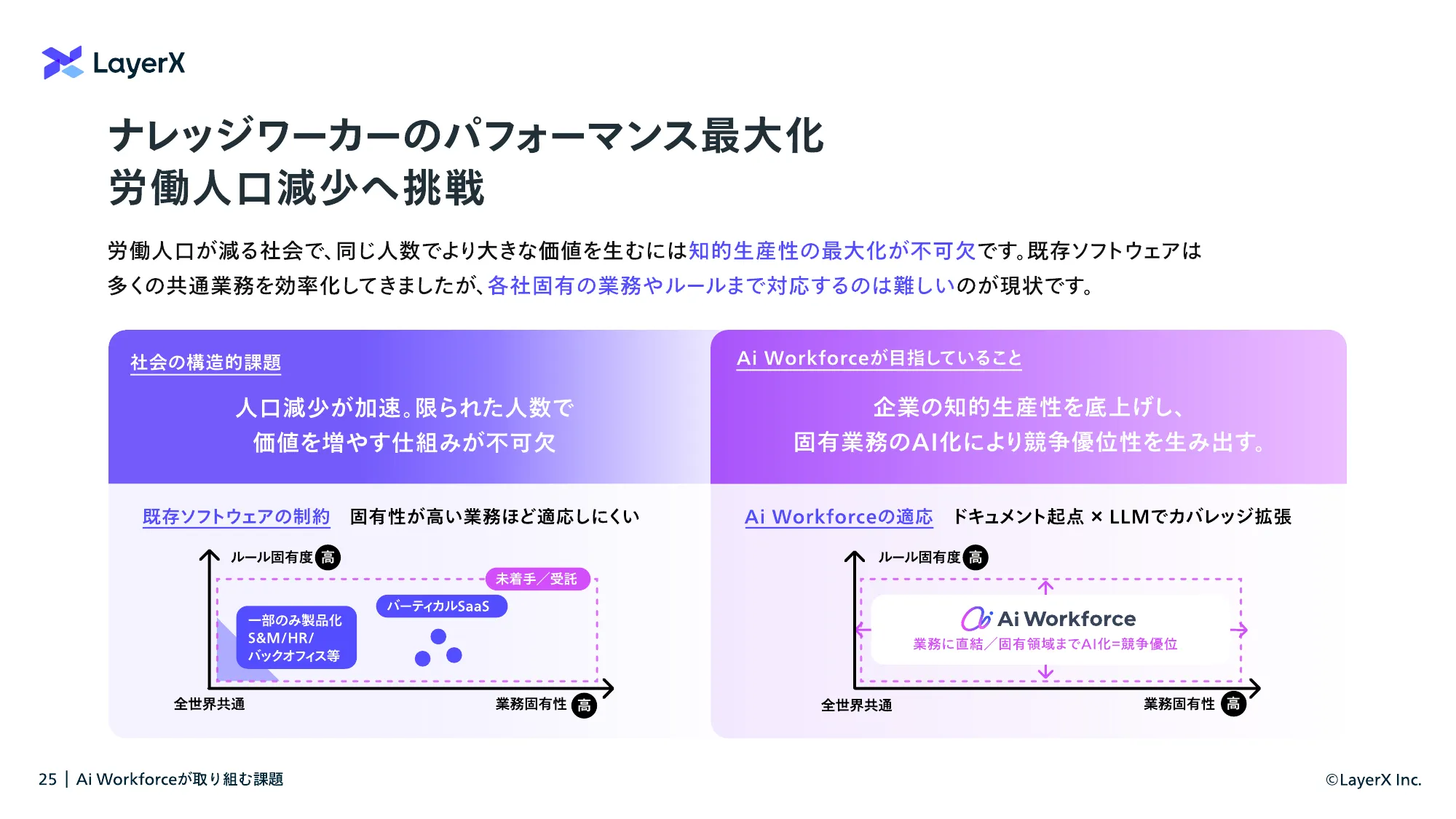 LayerX

ナレッジワーカーのパフォーマンス最大化
労働人口減少へ挑戦

労働人口が減る社会で、同じ人数でより大きな価値を生むには知的生産性の最大化が不可欠です。既存ソフトウェアは多くの共通業務を効率化してきましたが、各社固有の業務やルールまで対応するのは難しいのが現状です。

社会の構造的課題

人口減少が加速。限られた人数で
価値を増やす仕組みが不可欠

既存ソフトウェアの制約　固有性が高い業務ほど適応しにくい

ルール固有度 高

未着手／受託

バーティカルSaaS

一部のみ製品化
S&M/HR/
バックオフィス等

全世界共通

業務固有性 高

Ai Workforceが目指していること

企業の知的生産性を底上げし、
固有業務のAI化により競争優位性を生み出す。

Ai Workforceの適応　ドキュメント起点 × LLMでカバレッジ拡張

ルール固有度 高

Ai Workforce
業務に直結／固有領域までAI化=競争優位

全世界共通

業務固有性 高

25 | Ai Workforceが取り組む課題

©LayerX Inc.